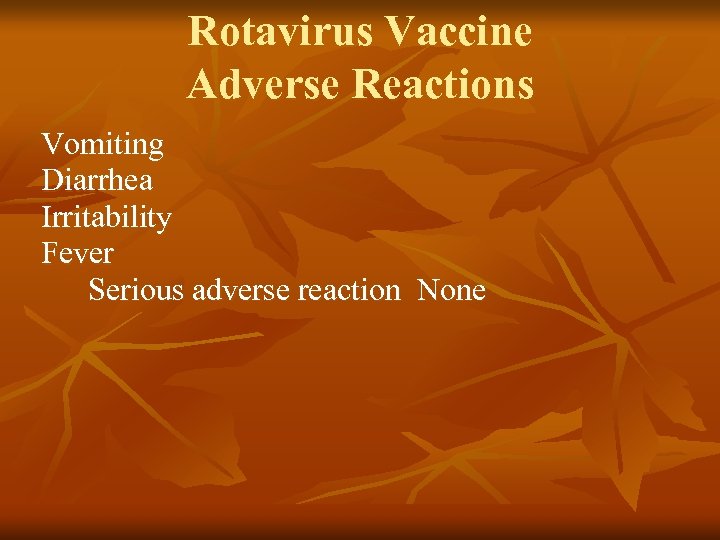 Rotavirus Vaccine Adverse Reactions

Vomiting
Diarrhea
Irritability
Fever
Serious adverse reaction None